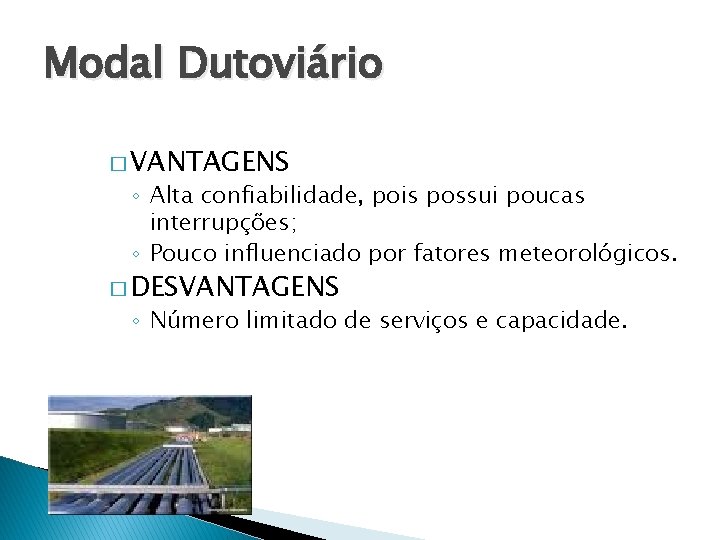 Modal Dutoviário

□ VANTAGENS
◦ Alta confiabilidade, pois possui poucas interrupções;
◦ Pouco influenciado por fatores meteorológicos.
□ DESVANTAGENS
◦ Número limitado de serviços e capacidade.